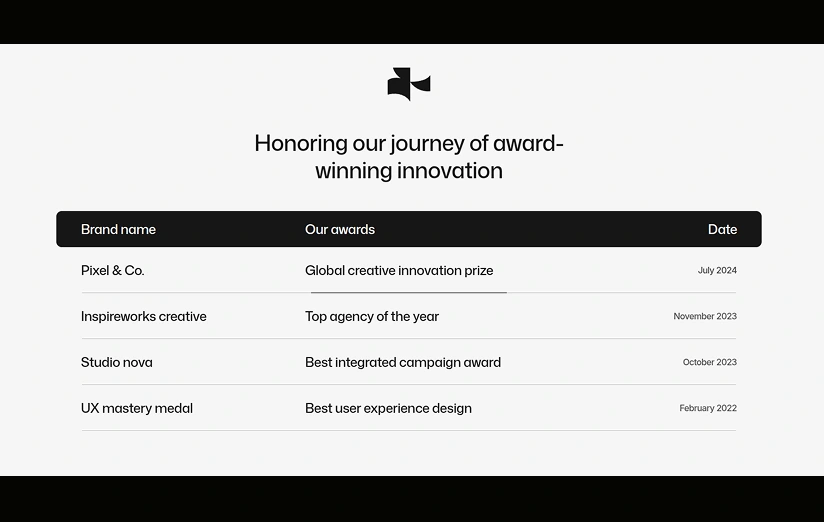 Honoring our journey of award-winning innovation

| Brand name | Our awards | Date |
|---|---|---|
| Pixel & Co. | Global creative innovation prize | July 2024 |
| Inspireworks creative | Top agency of the year | November 2023 |
| Studio nova | Best integrated campaign award | October 2023 |
| UX mastery medal | Best user experience design | February 2022 |